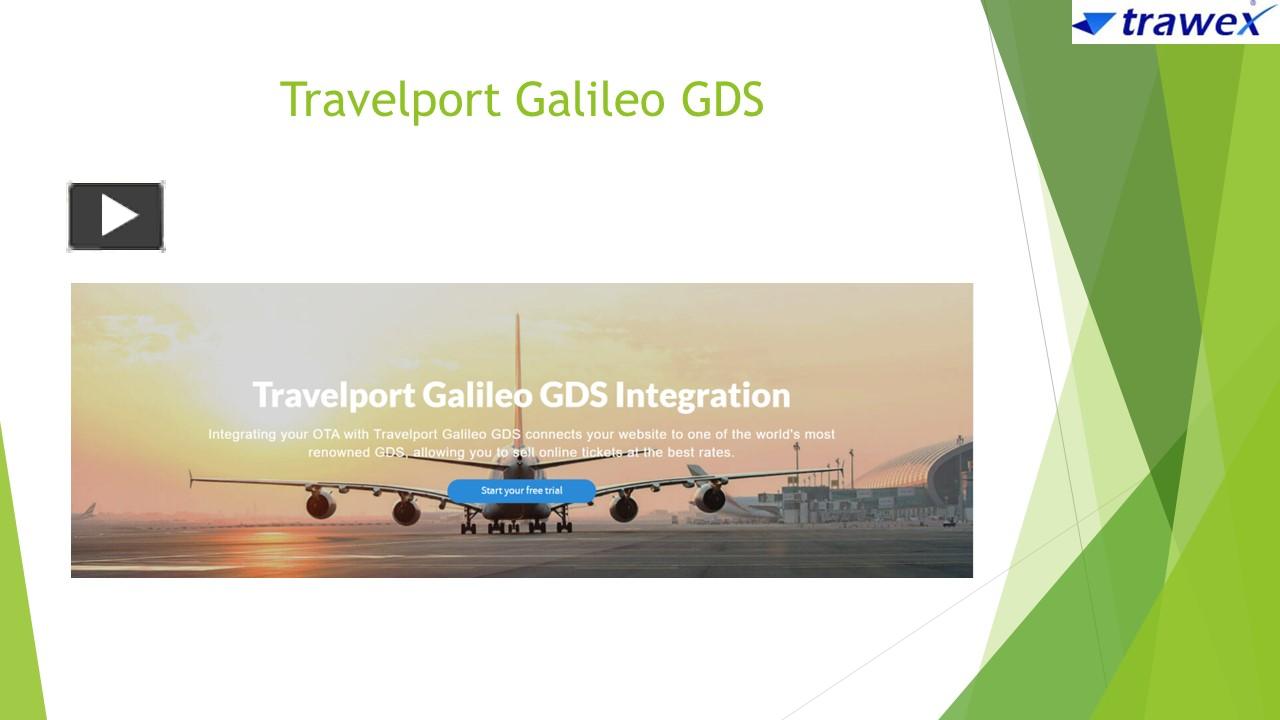 trawex

Travelport Galileo GDS

Travelport Galileo GDS Integration

Integrating your OTA with Travelport Galileo GDS connects your website to one of the world's most renowned GDS, allowing you to sell online tickets at the best rates.

Start your free trial